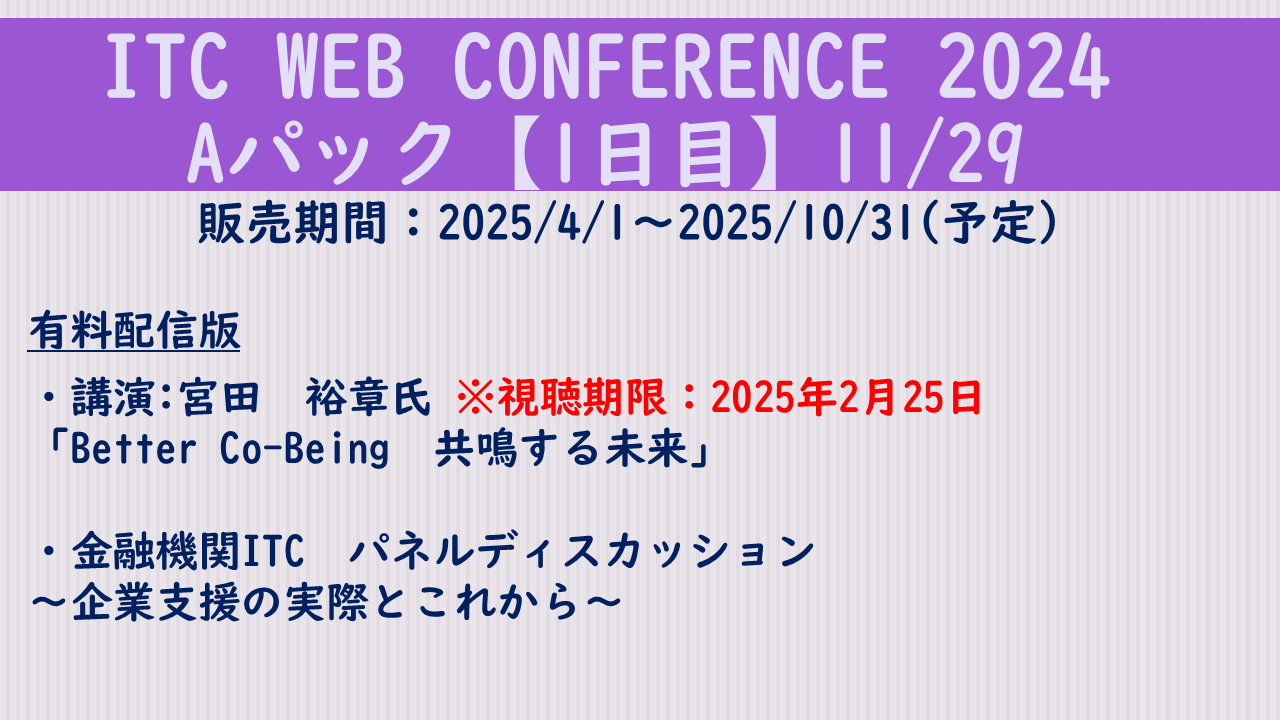 ITC WEB CONFERENCE 2024
Aパック【1日目】11/29

販売期間：2025/4/1～2025/10/31(予定)

有料配信版

・講演:宮田　裕章氏 ※視聴期限：2025年2月25日
「Better Co-Being　共鳴する未来」

・金融機関ITC　パネルディスカッション
～企業支援の実際とこれから～